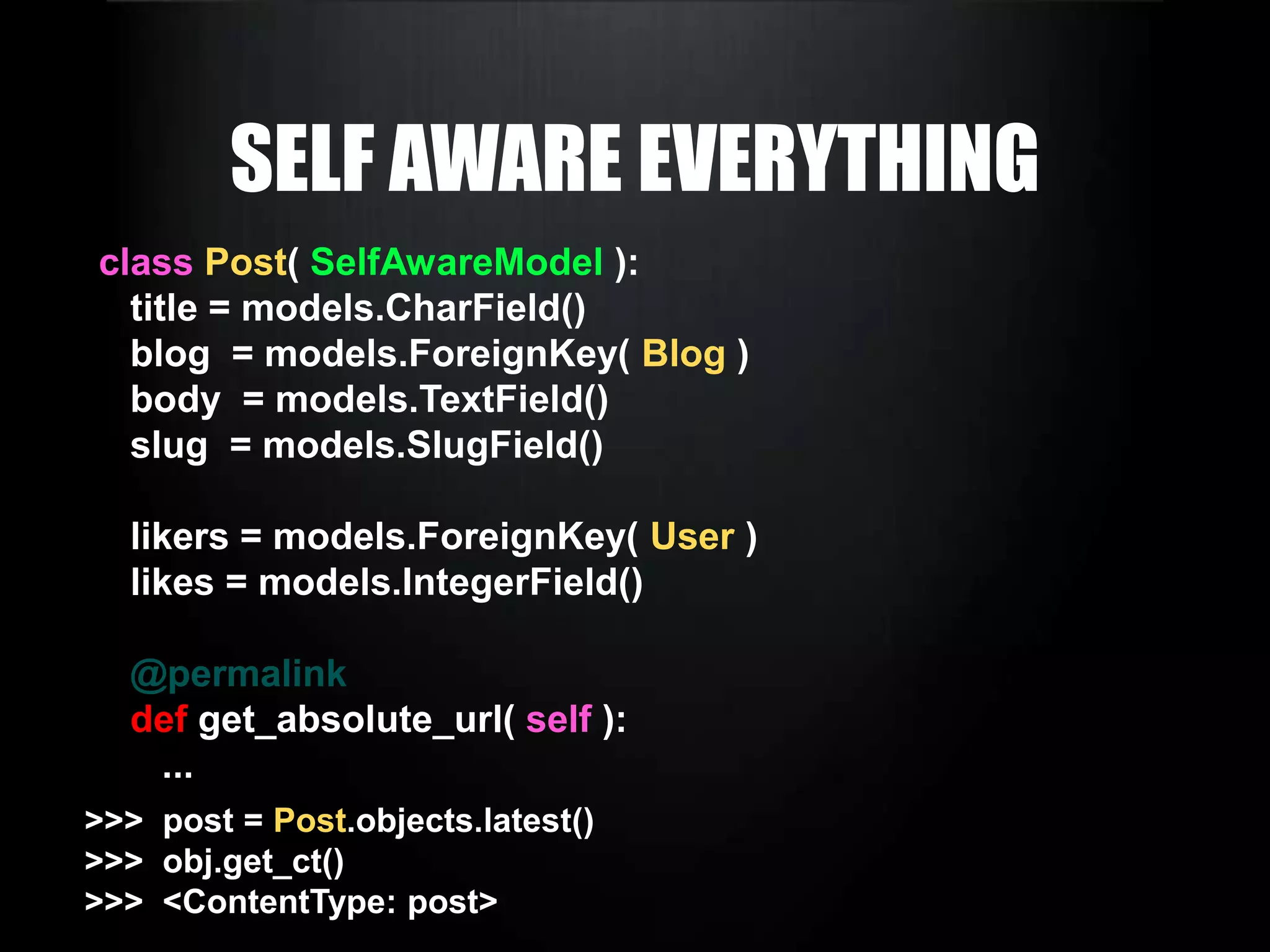 SELF AWARE EVERYTHING

class Post( SelfAwareModel ):
title = models.CharField()
blog = models.ForeignKey( Blog )
body = models.TextField()
slug = models.SlugField()

likers = models.ForeignKey( User )
likes = models.IntegerField()

@permalink
def get_absolute_url( self ):
...

>>> post = Post.objects.latest()
>>> obj.get_ct()
>>> <ContentType: post>